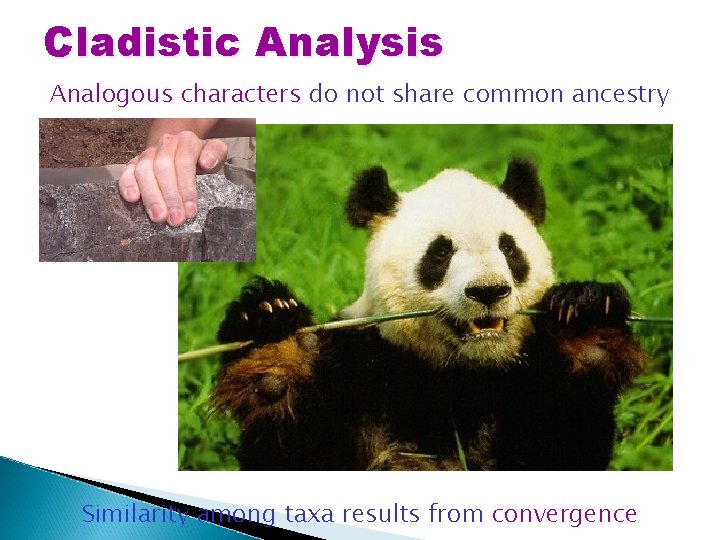 Cladistic Analysis

Analogous characters do not share common ancestry

Similarity among taxa results from convergence